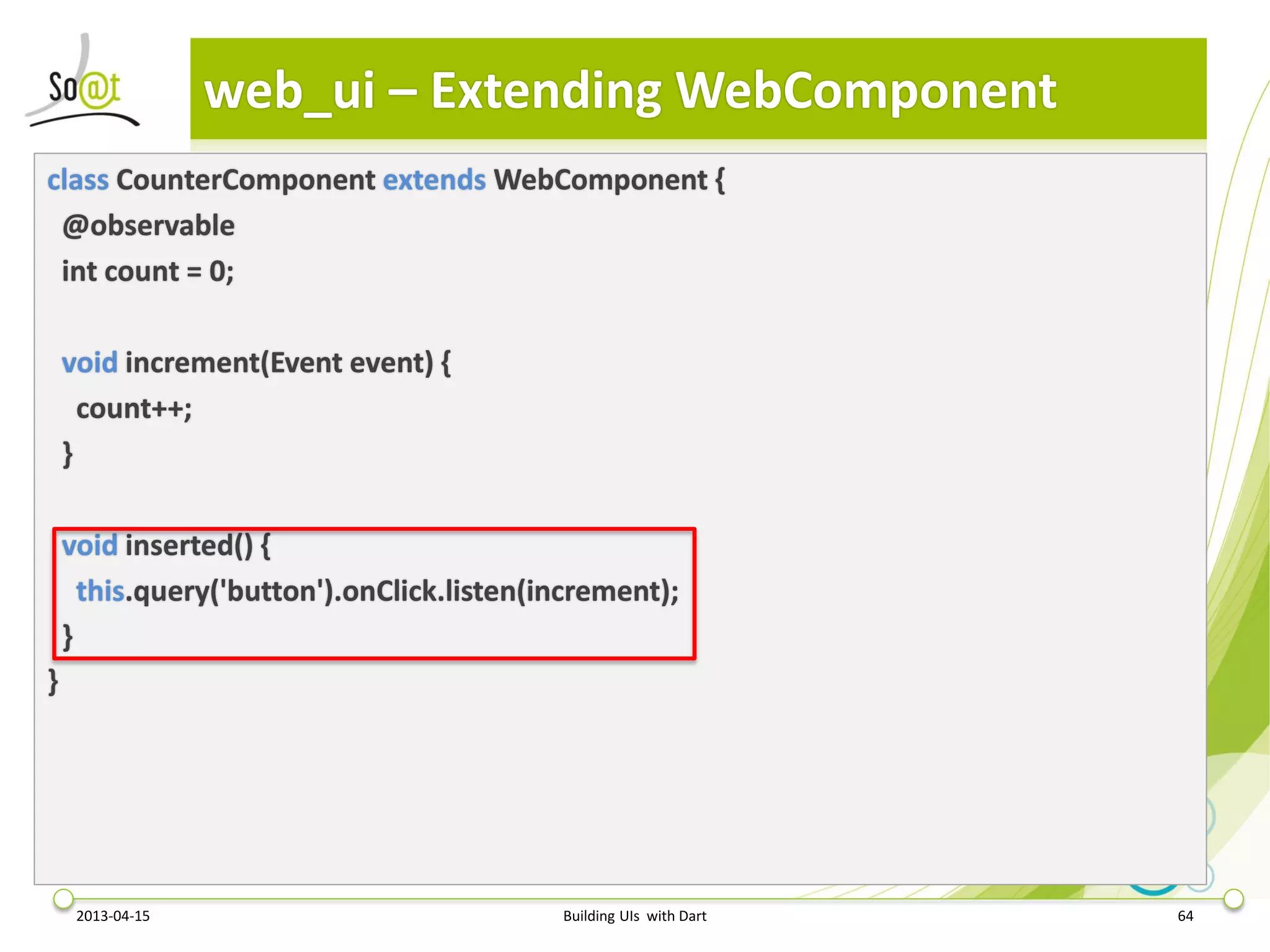 So@t

web_ui – Extending WebComponent

class CounterComponent extends WebComponent {
@observable
int count = 0;

void increment(Event event) {
count++;
}

void inserted() {
this.query('button').onClick.listen(increment);
}
}

2013-04-15

Building UIs with Dart

64